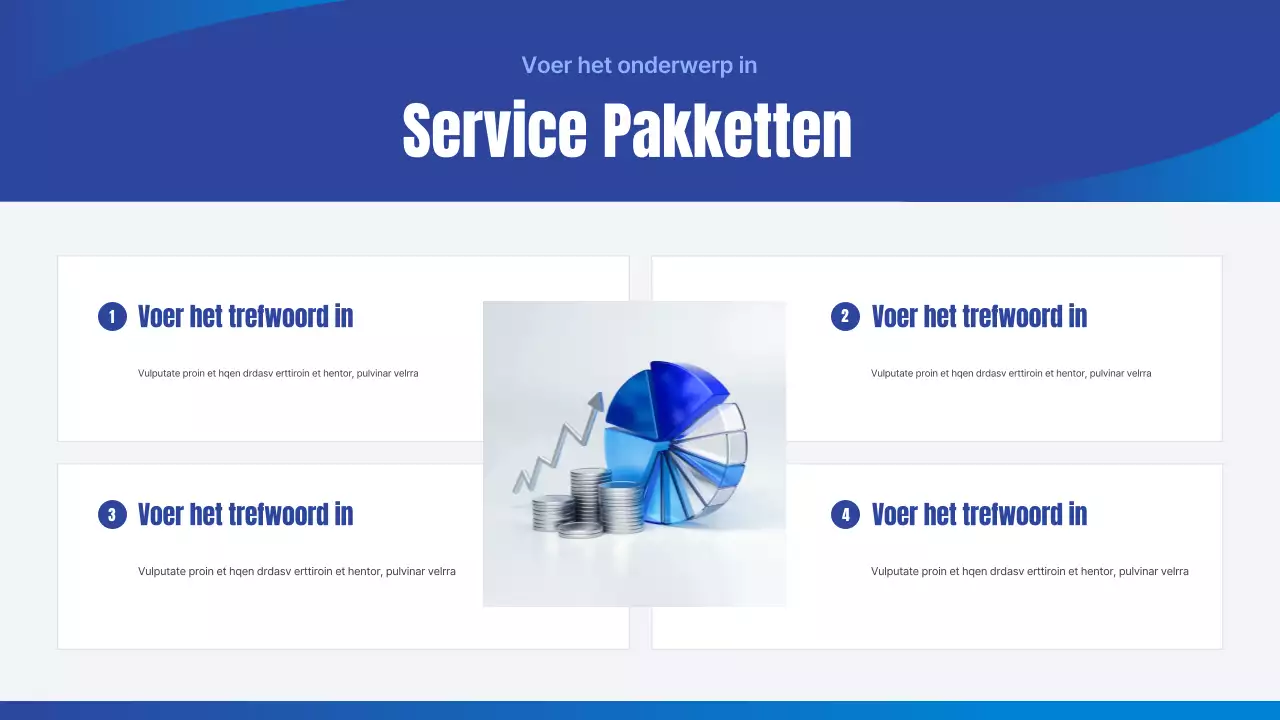 Voer het onderwerp in

Service Pakketten

1 Voer het trefwoord in

Vulputate proin et hqen drdasv erttiroin et hentor, pulvinar velrra

2 Voer het trefwoord in

Vulputate proin et hqen drdasv erttiroin et hentor, pulvinar velrra

3 Voer het trefwoord in

Vulputate proin et hqen drdasv erttiroin et hentor, pulvinar velrra

4 Voer het trefwoord in

Vulputate proin et hqen drdasv erttiroin et hentor, pulvinar velrra